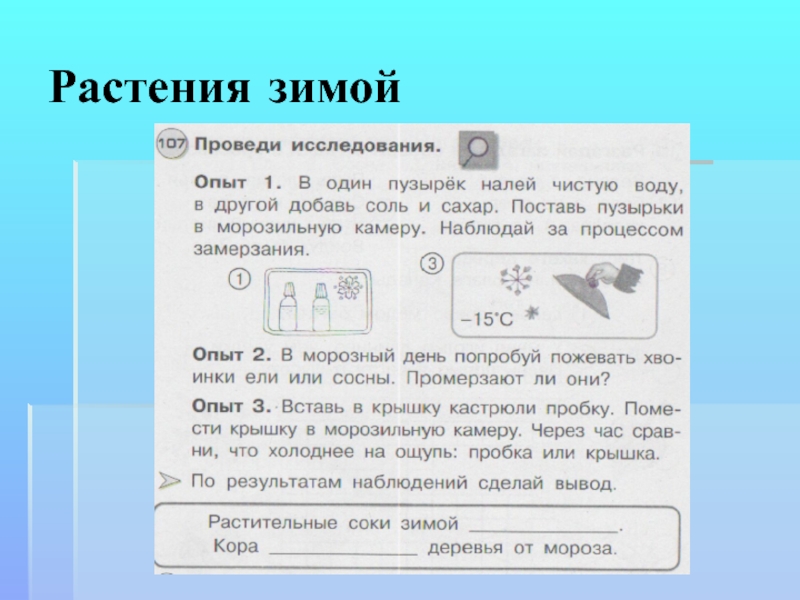 Растения зимой

107 Проведи исследования.

Опыт 1. В один пузырёк налей чистую воду, в другой добавь соль и сахар. Поставь пузырьки в морозильную камеру. Наблюдай за процессом замерзания.

1

3

−15°C

Опыт 2. В морозный день попробуй пожевать хвоинки ели или сосны. Промерзают ли они?

Опыт 3. Вставь в крышку кастрюли пробку. Помести крышку в морозильную камеру. Через час сравни, что холоднее на ощупь: пробка или крышка.

По результатам наблюдений сделай вывод.

Растительные соки зимой ______________.
Кора ______________ деревья от мороза.